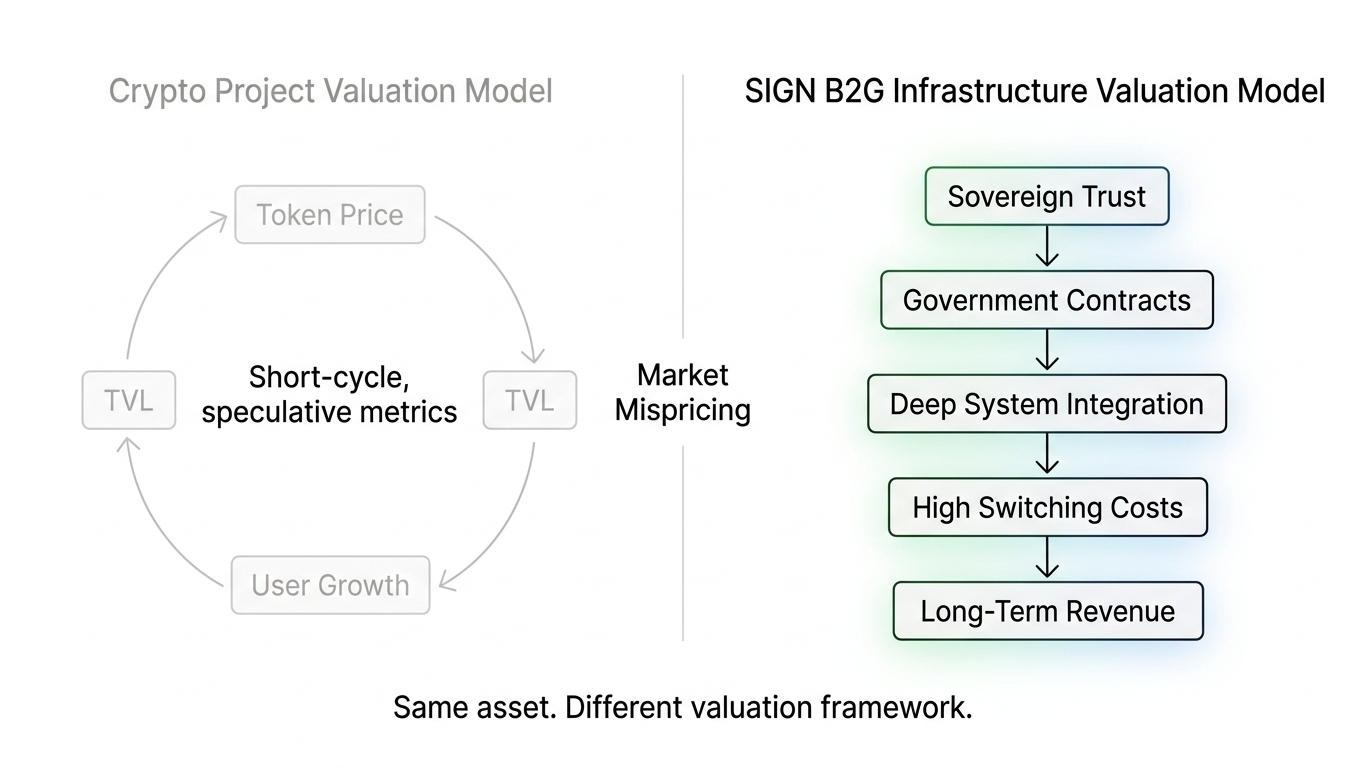 Crypto Project Valuation Model

Token Price

TVL

Short-cycle, speculative metrics

TVL

User Growth

Market Mispricing

SIGN B2G Infrastructure Valuation Model

Sovereign Trust

Government Contracts

Deep System Integration

High Switching Costs

Long-Term Revenue

Same asset. Different valuation framework.